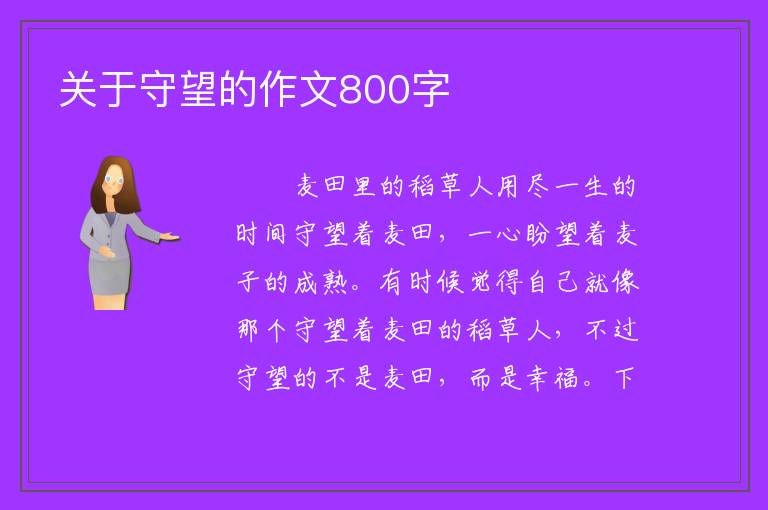 关于守望的作文800字

麦田里的稻草人用尽一生的时间守望着麦田，一心盼望着麦子的成熟。有时候觉得自己就像那个守望着麦田的稻草人，不过守望的不是麦田，而是幸福。下